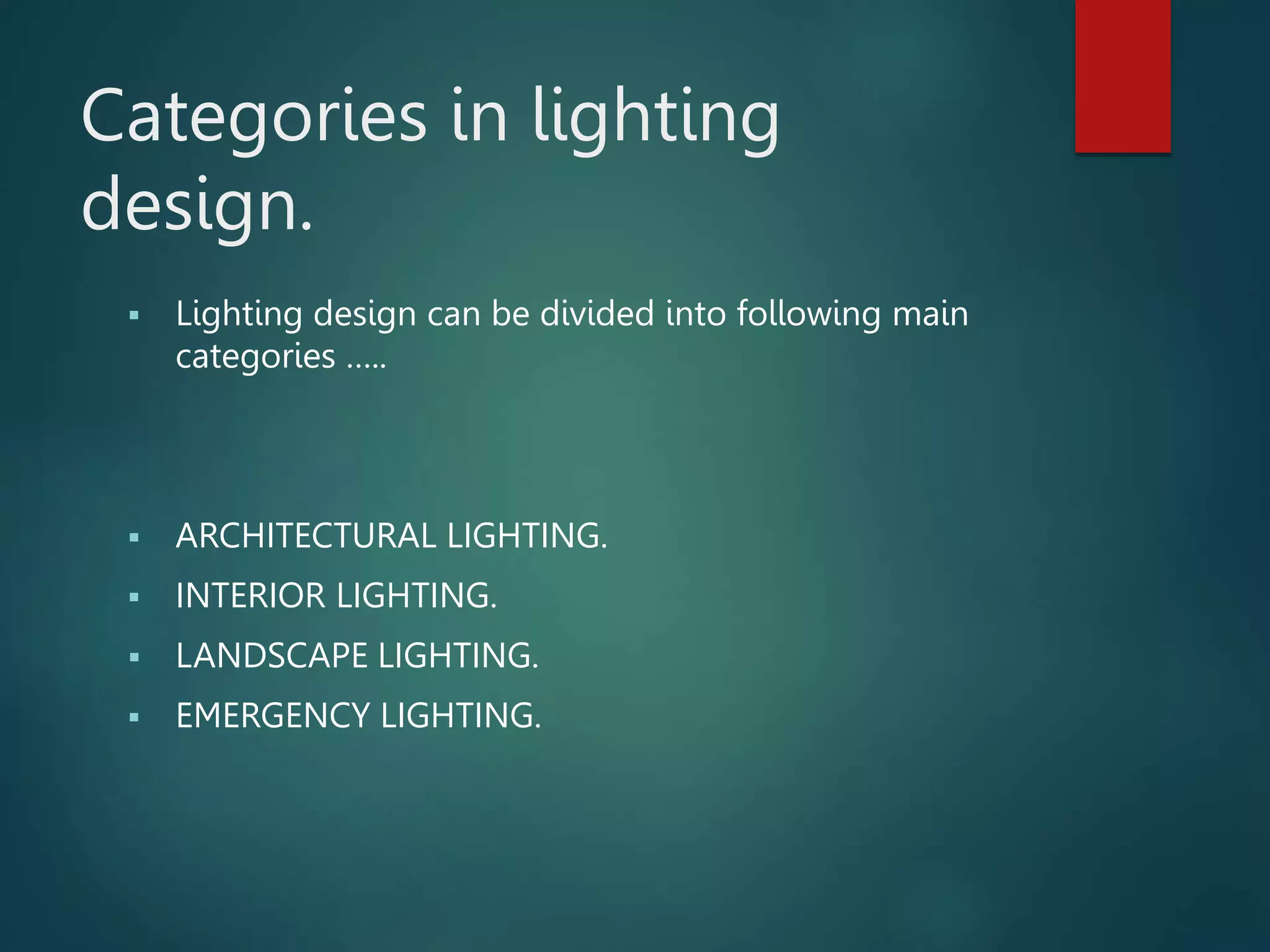 Categories in lighting design.

▪ Lighting design can be divided into following main categories …..

▪ ARCHITECTURAL LIGHTING.
▪ INTERIOR LIGHTING.
▪ LANDSCAPE LIGHTING.
▪ EMERGENCY LIGHTING.